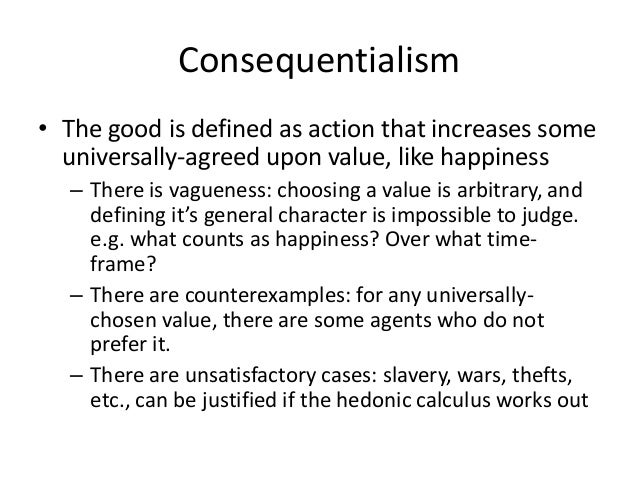 Consequentialism

• The good is defined as action that increases some universally-agreed upon value, like happiness

– There is vagueness: choosing a value is arbitrary, and defining it's general character is impossible to judge. e.g. what counts as happiness? Over what time-frame?

– There are counterexamples: for any universally-chosen value, there are some agents who do not prefer it.

– There are unsatisfactory cases: slavery, wars, thefts, etc., can be justified if the hedonic calculus works out